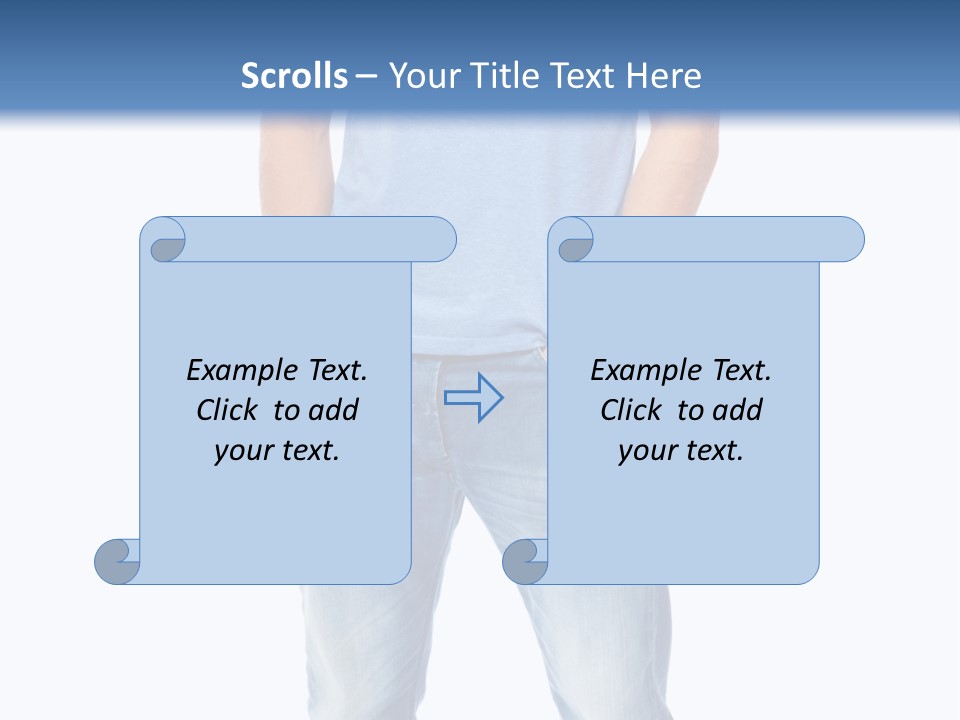 Scrolls – Your Title Text Here

Example Text. Click to add your text.

Example Text. Click to add your text.